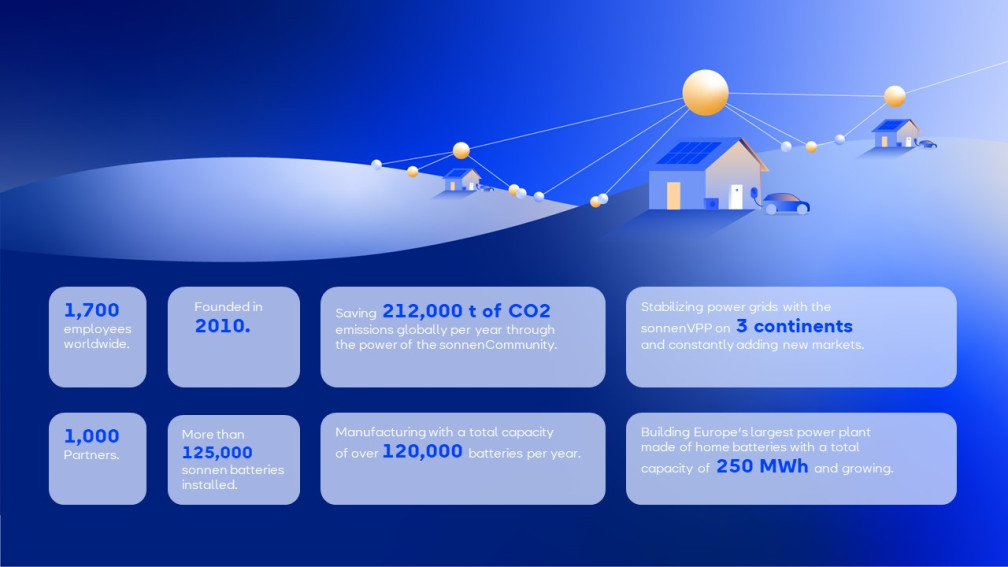 1,700
employees worldwide.

Founded in
2010.

Saving 212,000 t of CO2 emissions globally per year through the power of the sonnenCommunity.

Stabilizing power grids with the sonnenVPP on 3 continents and constantly adding new markets.

1,000
Partners.

More than
125,000
sonnen batteries installed.

Manufacturing with a total capacity of over 120,000 batteries per year.

Building Europe's largest power plant made of home batteries with a total capacity of 250 MWh and growing.